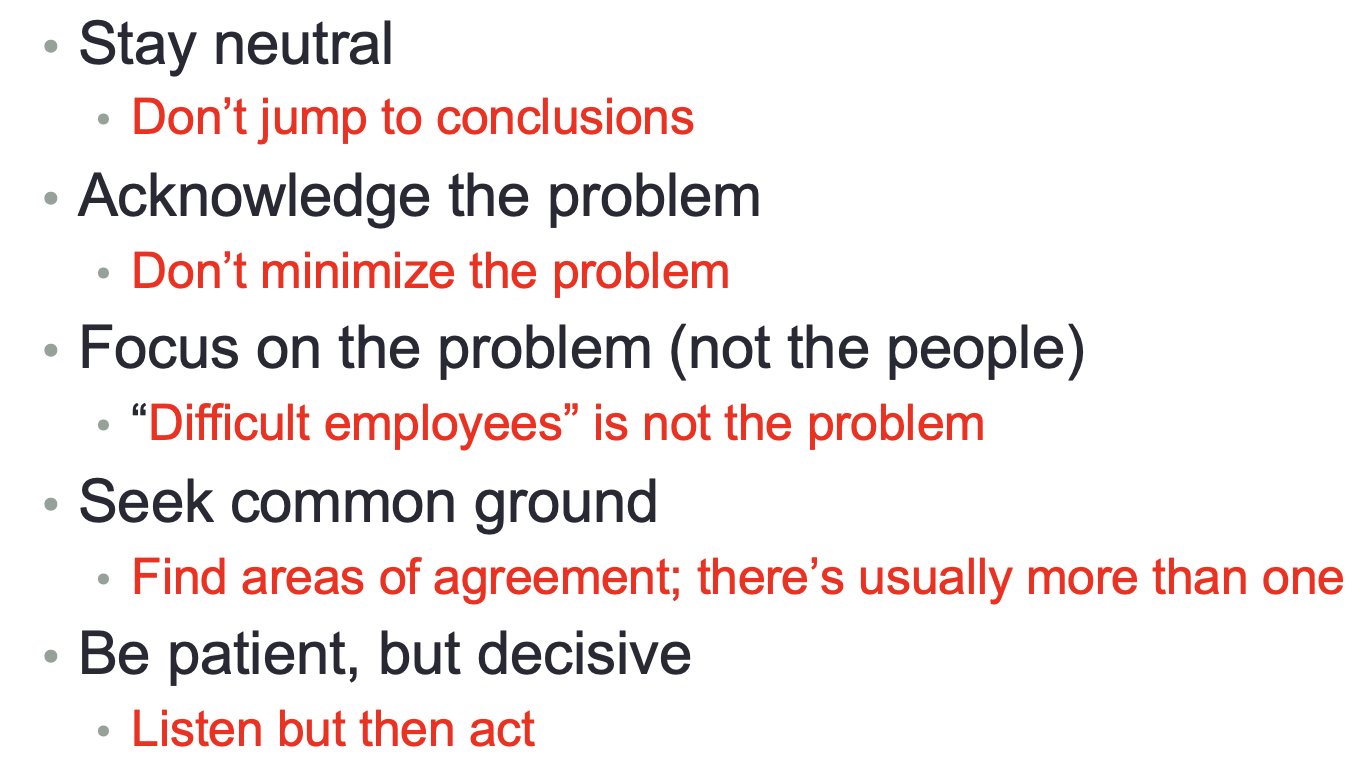 • Stay neutral
  • Don’t jump to conclusions
• Acknowledge the problem
  • Don’t minimize the problem
• Focus on the problem (not the people)
  • “Difficult employees” is not the problem
• Seek common ground
  • Find areas of agreement; there’s usually more than one
• Be patient, but decisive
  • Listen but then act